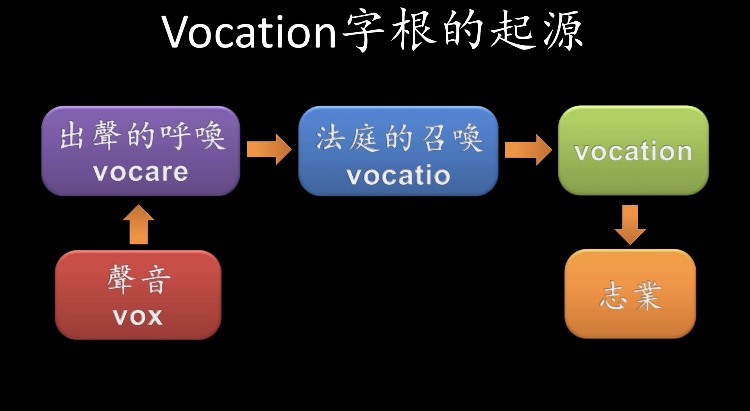 Vocation字根的起源

出聲的呼喚
vocare

法庭的召喚
vocatio

vocation

聲音
vox

志業